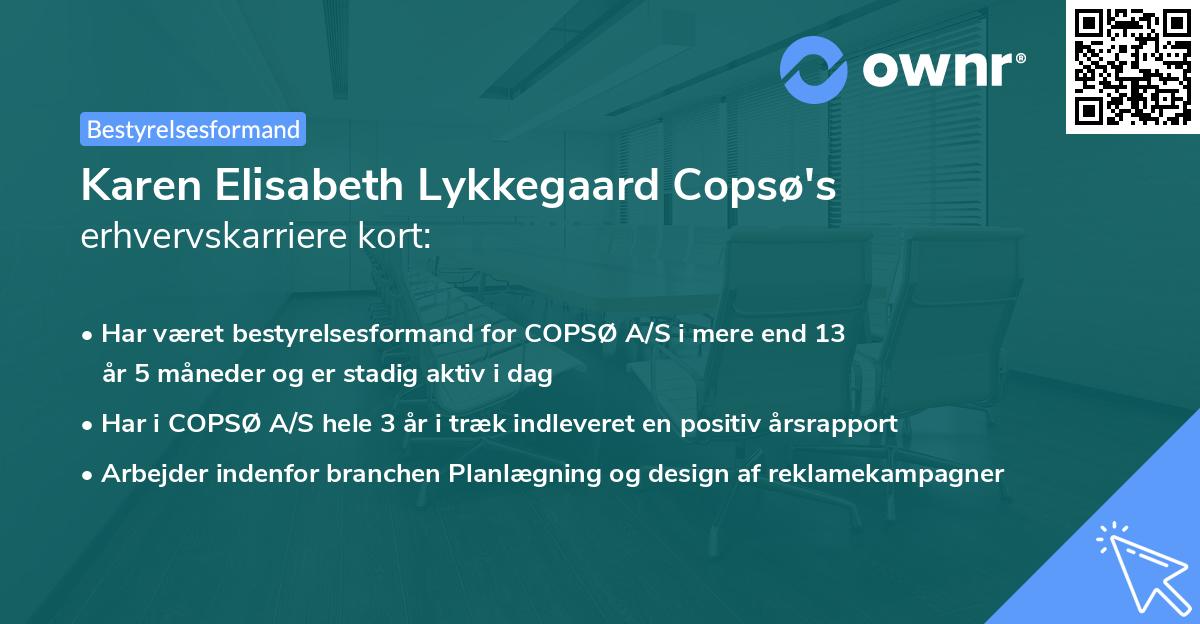 ownr®

Bestyrelsesformand

Karen Elisabeth Lykkegaard Copsø's erhvervskarriere kort:

• Har været bestyrelsesformand for COPSØ A/S i mere end 13 år 5 måneder og er stadig aktiv i dag

• Har i COPSØ A/S hele 3 år i træk indleveret en positiv årsrapport

• Arbejder indenfor branchen Planlægning og design af reklamekampagner